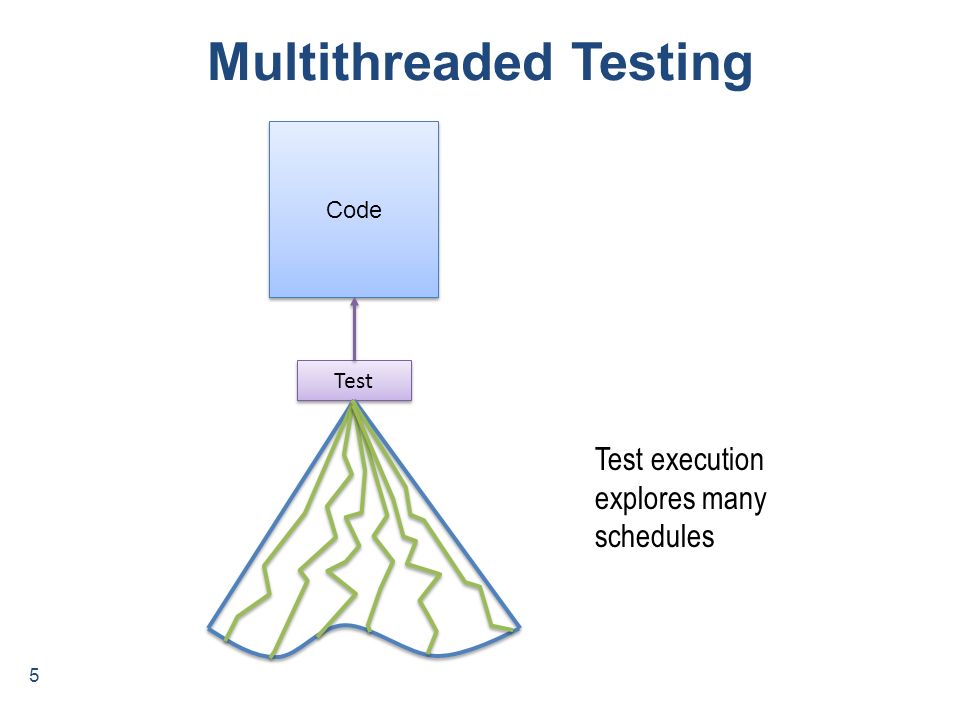 Multithreaded Testing

Code

Test

Test execution explores many schedules

5